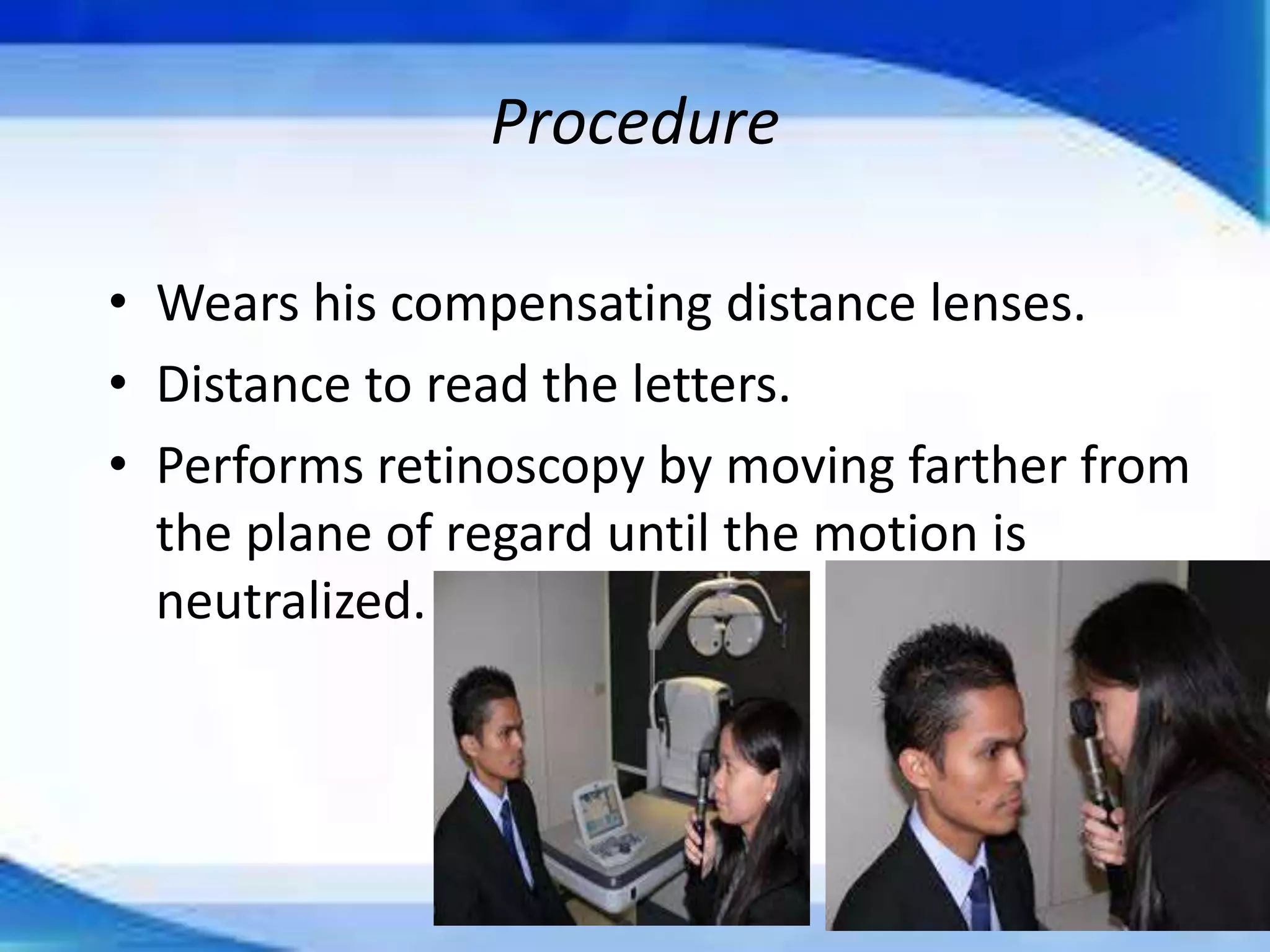 Procedure

• Wears his compensating distance lenses.
• Distance to read the letters.
• Performs retinoscopy by moving farther from the plane of regard until the motion is neutralized.